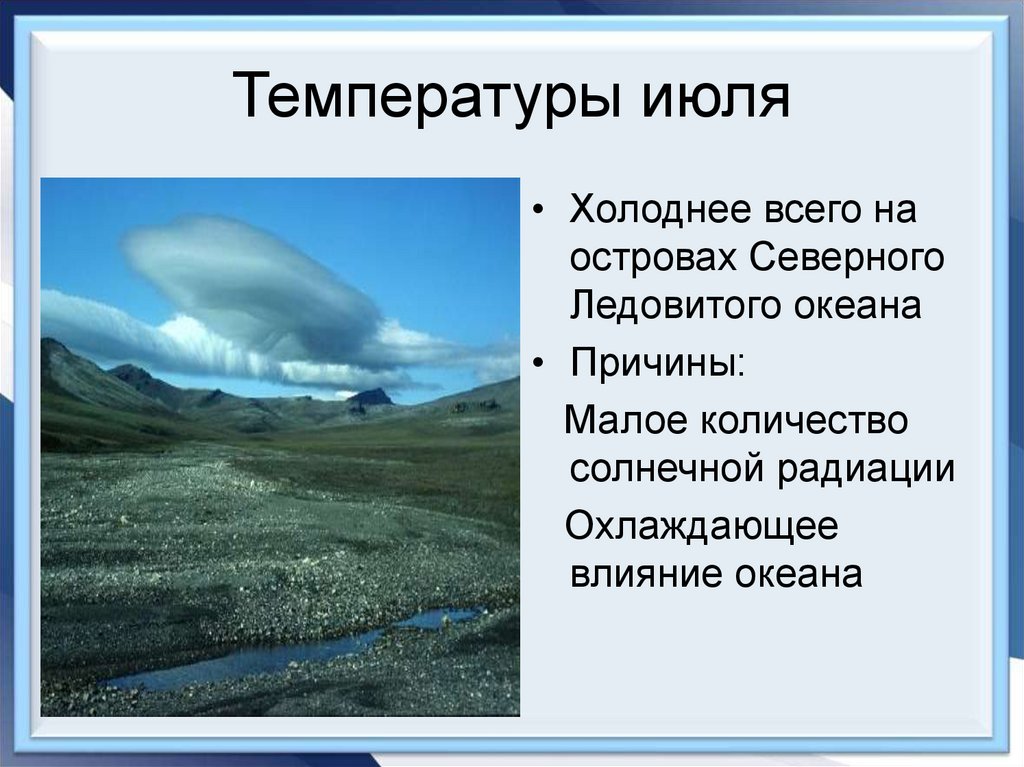 Температуры июля

• Холоднее всего на островах Северного Ледовитого океана
• Причины:
Малое количество солнечной радиации
Охлаждающее влияние океана